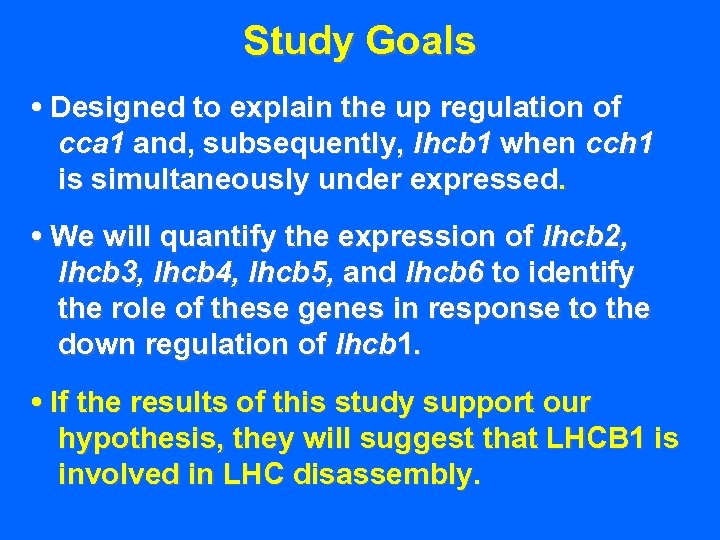 Study Goals

• Designed to explain the up regulation of cca1 and, subsequently, lhcb1 when cch1 is simultaneously under expressed.

• We will quantify the expression of lhcb2, lhcb3, lhcb4, lhcb5, and lhcb6 to identify the role of these genes in response to the down regulation of lhcb1.

• If the results of this study support our hypothesis, they will suggest that LHCB1 is involved in LHC disassembly.